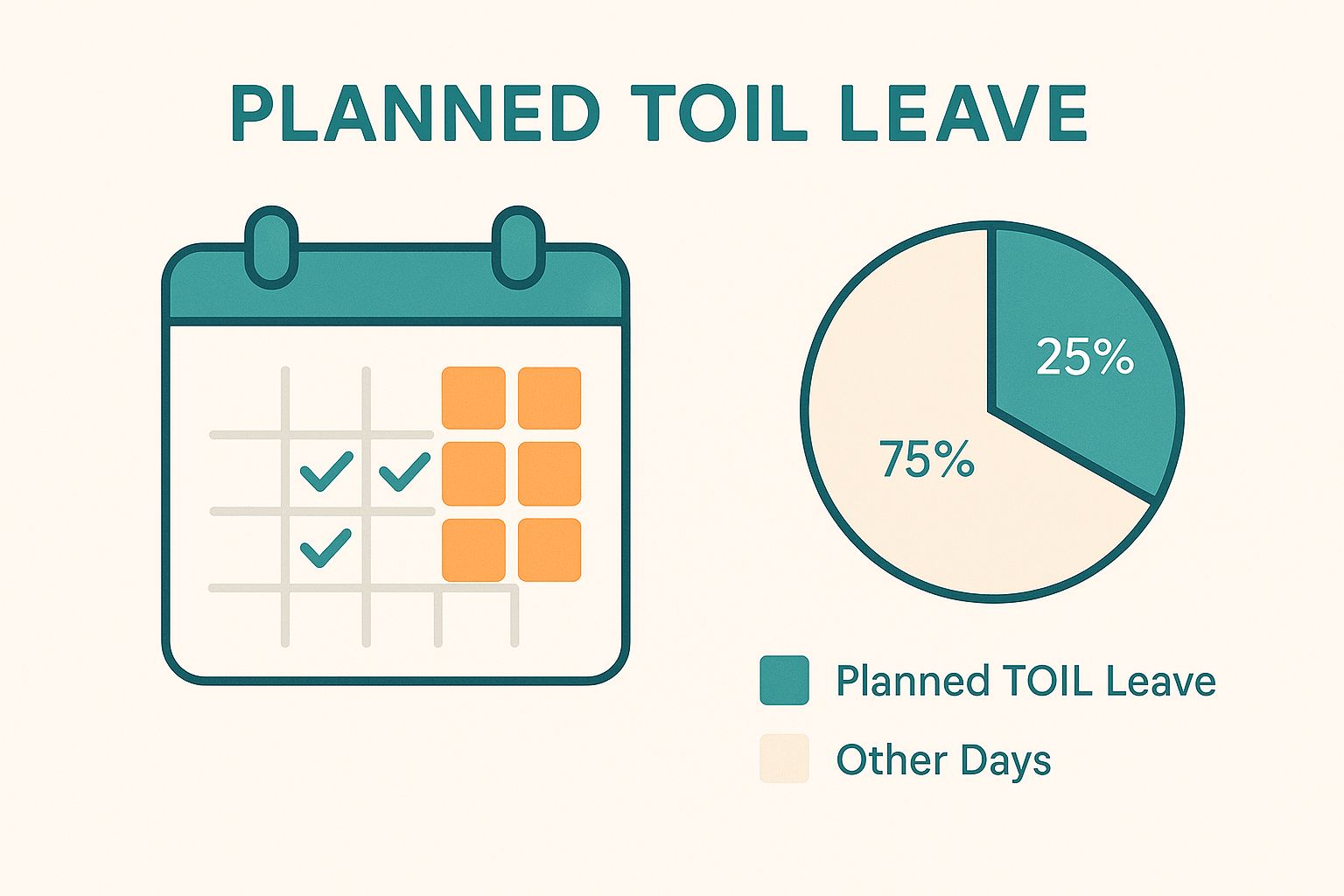 PLANNED TOIL LEAVE

25%

75%

Planned TOIL Leave

Other Days